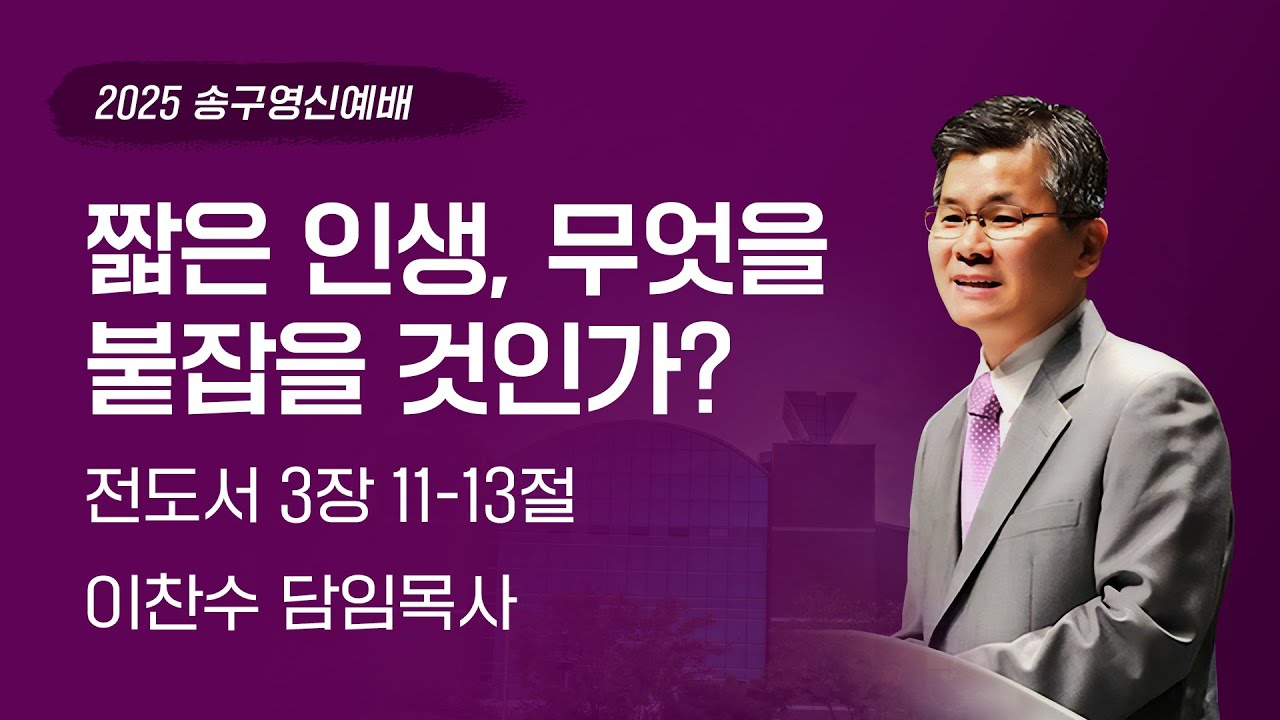 2025 송구영신예배

짧은 인생, 무엇을 붙잡을 것인가?

전도서 3장 11-13절

이찬수 담임목사